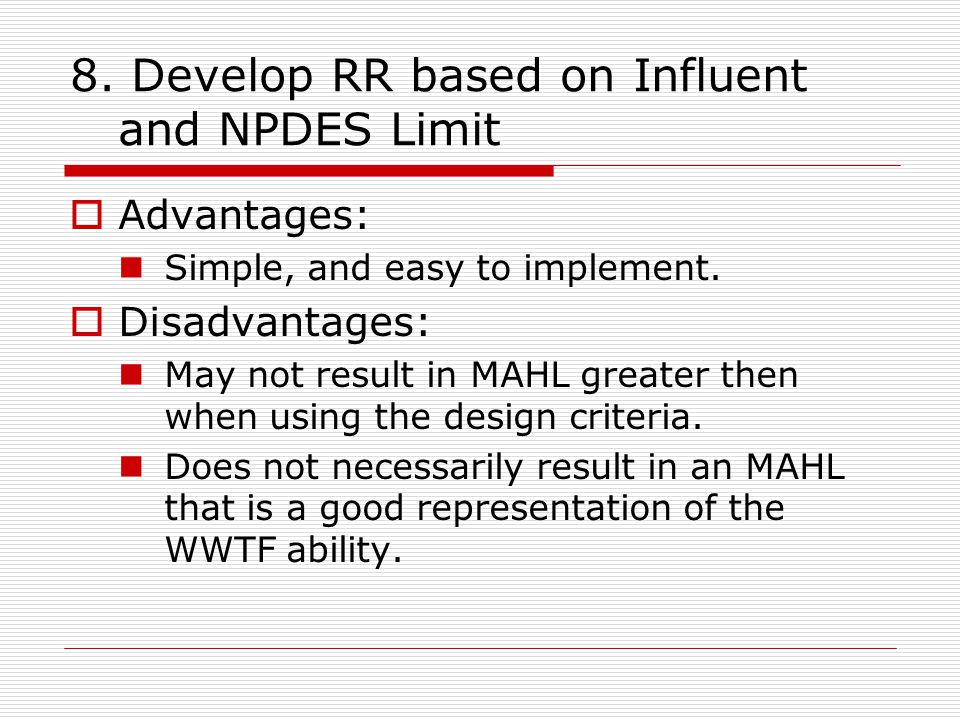 8. Develop RR based on Influent and NPDES Limit

Advantages:

Simple, and easy to implement.

Disadvantages:

May not result in MAHL greater then when using the design criteria.

Does not necessarily result in an MAHL that is a good representation of the WWTF ability.